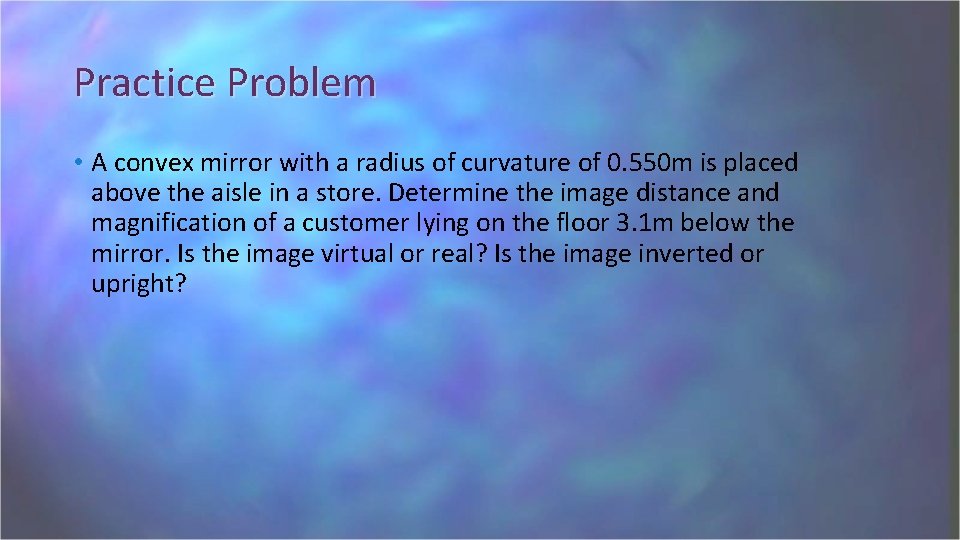 Practice Problem

• A convex mirror with a radius of curvature of 0.550m is placed above the aisle in a store. Determine the image distance and magnification of a customer lying on the floor 3.1m below the mirror. Is the image virtual or real? Is the image inverted or upright?